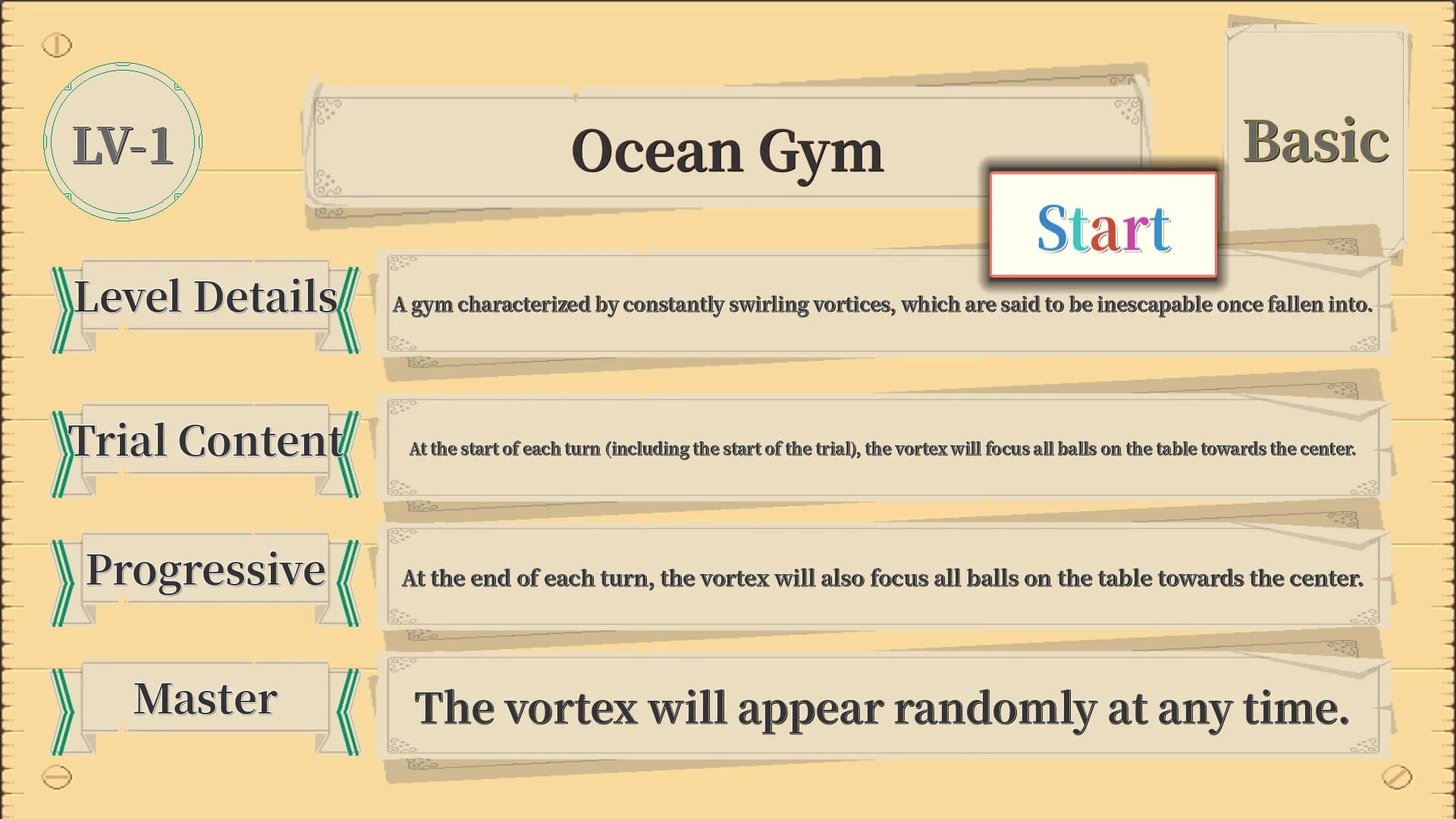 LV-1

Ocean Gym

Basic

Start

Level Details

A gym characterized by constantly swirling vortices, which are said to be inescapable once fallen into.

Trial Content

At the start of each turn (including the start of the trial), the vortex will focus all balls on the table towards the center.

Progressive

At the end of each turn, the vortex will also focus all balls on the table towards the center.

Master

The vortex will appear randomly at any time.